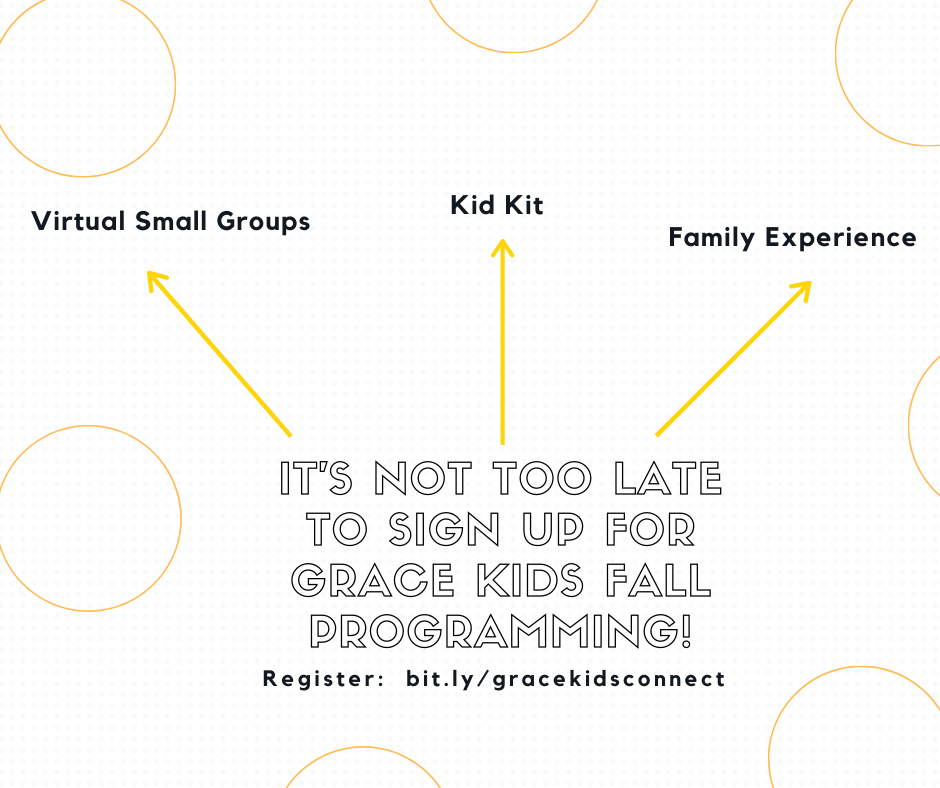 Virtual Small Groups

Kid Kit

Family Experience

IT'S NOT TOO LATE TO SIGN UP FOR GRACE KIDS FALL PROGRAMMING!

Register: bit.ly/gracekidsconnect